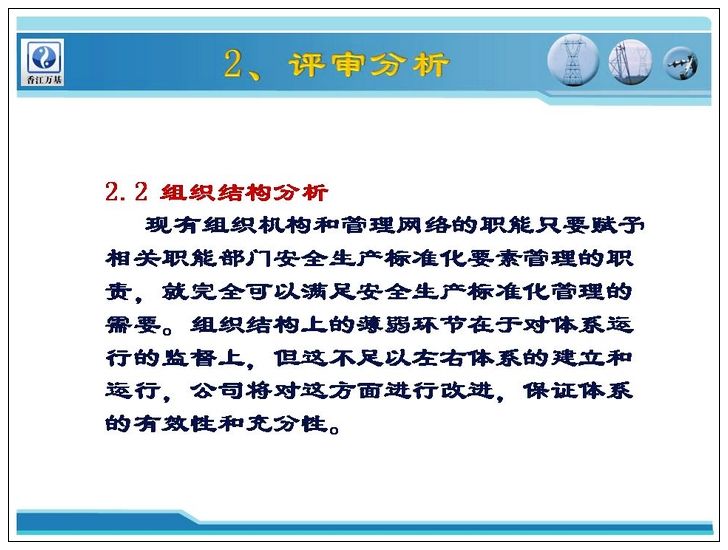 香江万基

2、评审分析

2.2 组织结构分析

现有组织机构和管理网络的职能只要赋予相关职能部门安全生产标准化要素管理的职责，就完全可以满足安全生产标准化管理的需要。组织结构上的薄弱环节在于对体系运行的监督上，但这不足以左右体系的建立和运行，公司将对这方面进行改进，保证体系的有效性和充分性。